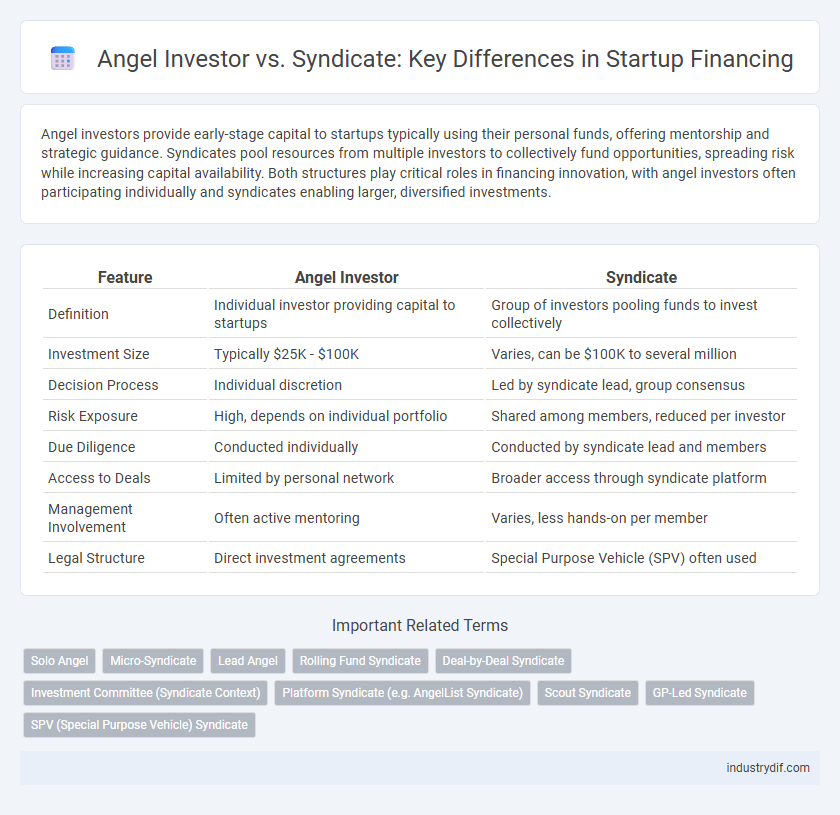 Angel Investor vs. Syndicate: Key Differences in Startup Financing

Angel investors provide early-stage capital to startups typically using their personal funds, offering mentorship and strategic guidance. Syndicates pool resources from multiple investors to collectively fund opportunities, spreading risk while increasing capital availability. Both structures play critical roles in financing innovation, with angel investors often participating individually and syndicates enabling larger, diversified investments.

| Feature | Angel Investor | Syndicate |
|---|---|---|
| Definition | Individual investor providing capital to startups | Group of investors pooling funds to invest collectively |
| Investment Size | Typically \$25K - \$100K | Varies, can be \$100K to several million |
| Decision Process | Individual discretion | Led by syndicate lead, group consensus |
| Risk Exposure | High, depends on individual portfolio | Shared among members, reduced per investor |
| Due Diligence | Conducted individually | Conducted by syndicate lead and members |
| Access to Deals | Limited by personal network | Broader access through syndicate platform |
| Management Involvement | Often active mentoring | Varies, less hands-on per member |
| Legal Structure | Direct investment agreements | Special Purpose Vehicle (SPV) often used |

Important Related Terms

Solo Angel
Micro-Syndicate
Lead Angel
Rolling Fund Syndicate
Deal-by-Deal Syndicate
Investment Committee (Syndicate Context)
Platform Syndicate (e.g. AngelList Syndicate)
Scout Syndicate
GP-Led Syndicate
SPV (Special Purpose Vehicle) Syndicate

industrydif.com